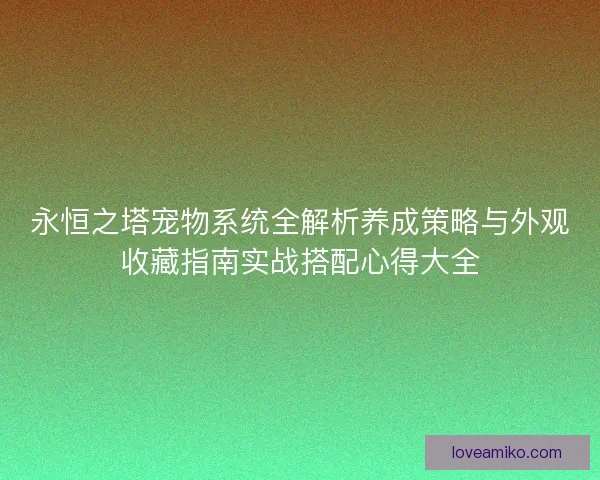 永恒之塔宠物系统全解析养成策略与外观收藏指南实战搭配心得大全

loveamiko.com